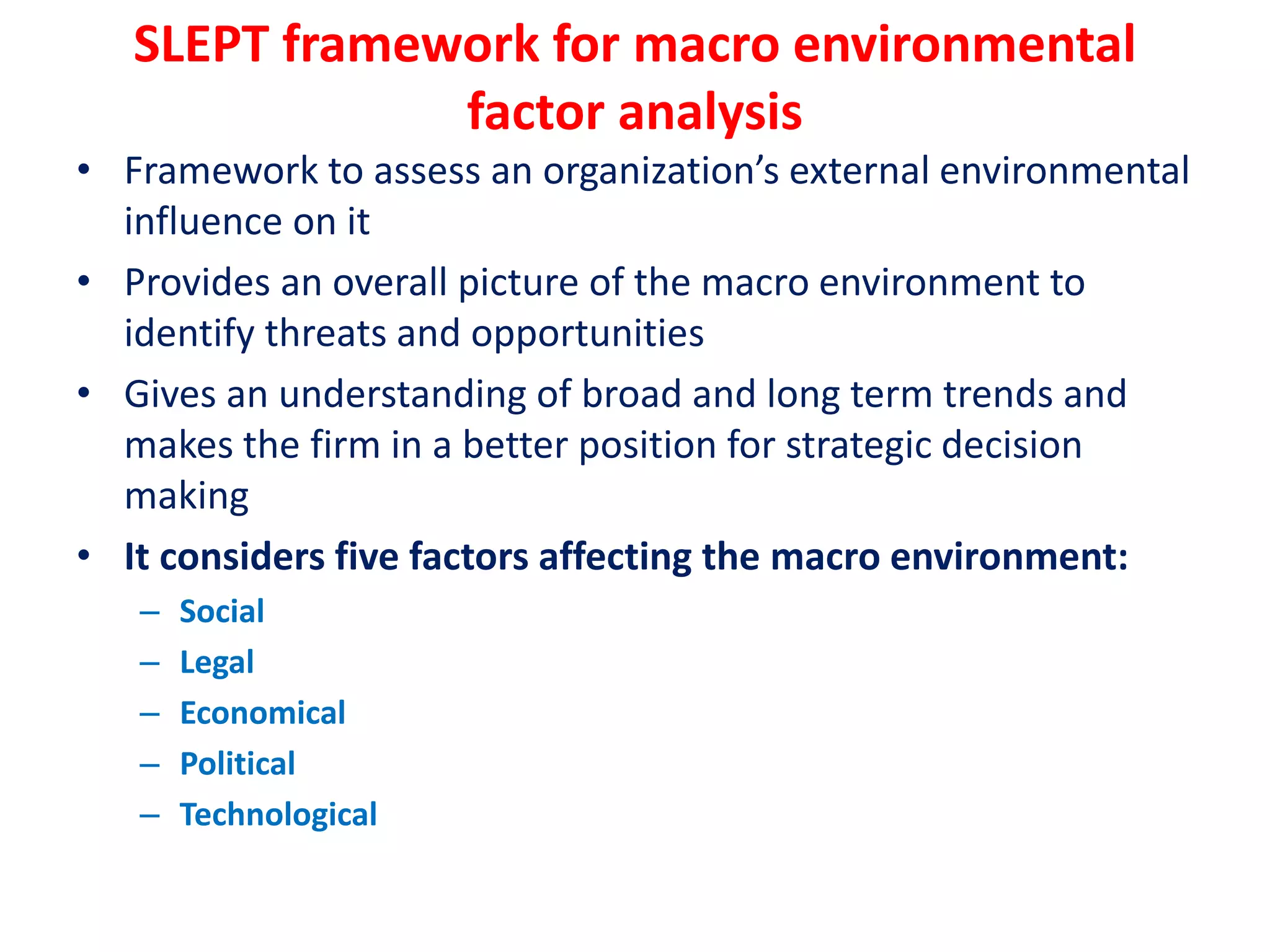 SLEPT framework for macro environmental factor analysis

• Framework to assess an organization’s external environmental influence on it
• Provides an overall picture of the macro environment to identify threats and opportunities
• Gives an understanding of broad and long term trends and makes the firm in a better position for strategic decision making
• It considers five factors affecting the macro environment:
  – Social
  – Legal
  – Economical
  – Political
  – Technological